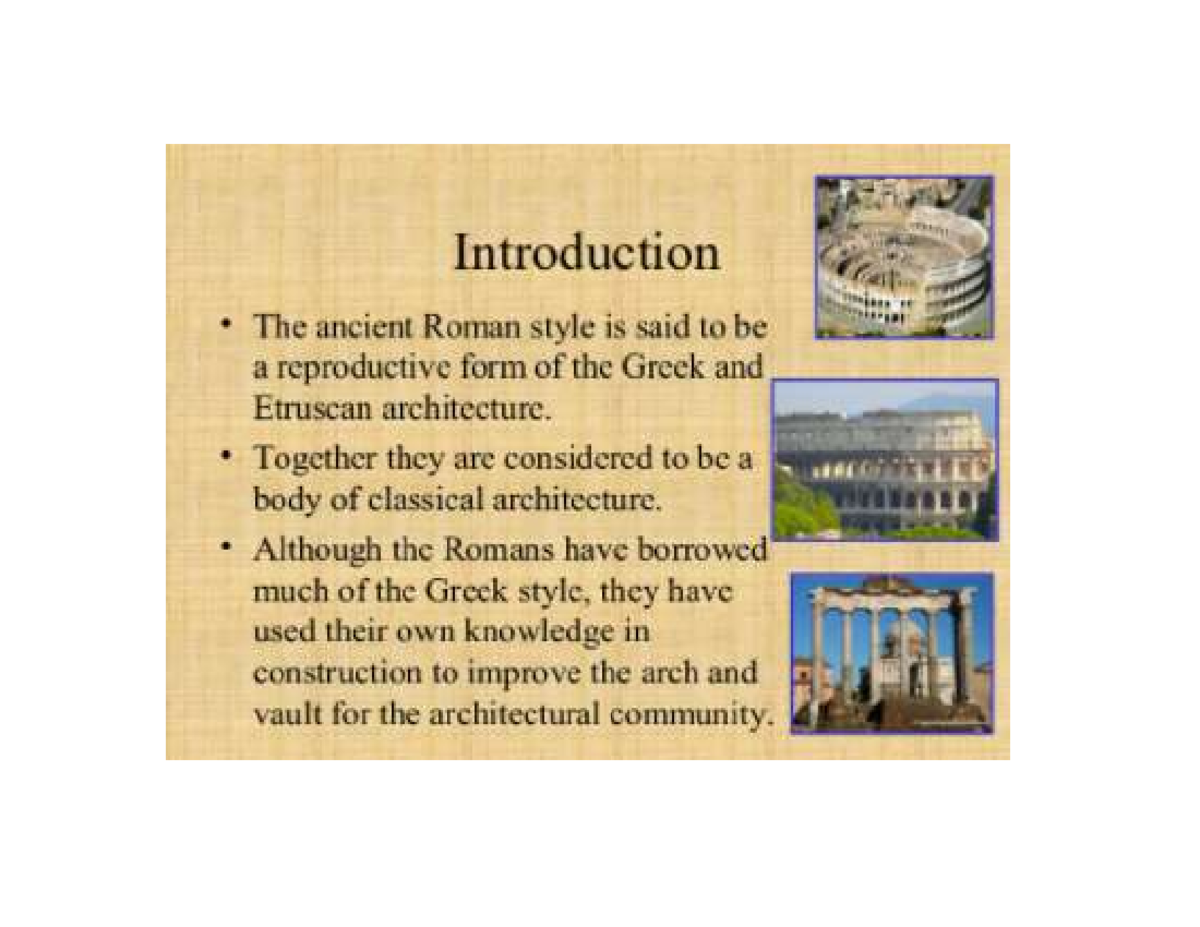 Introduction

• The ancient Roman style is said to be a reproductive form of the Greek and Etruscan architecture.

• Together they are considered to be a body of classical architecture.

• Although the Romans have borrowed much of the Greek style, they have used their own knowledge in construction to improve the arch and vault for the architectural community.